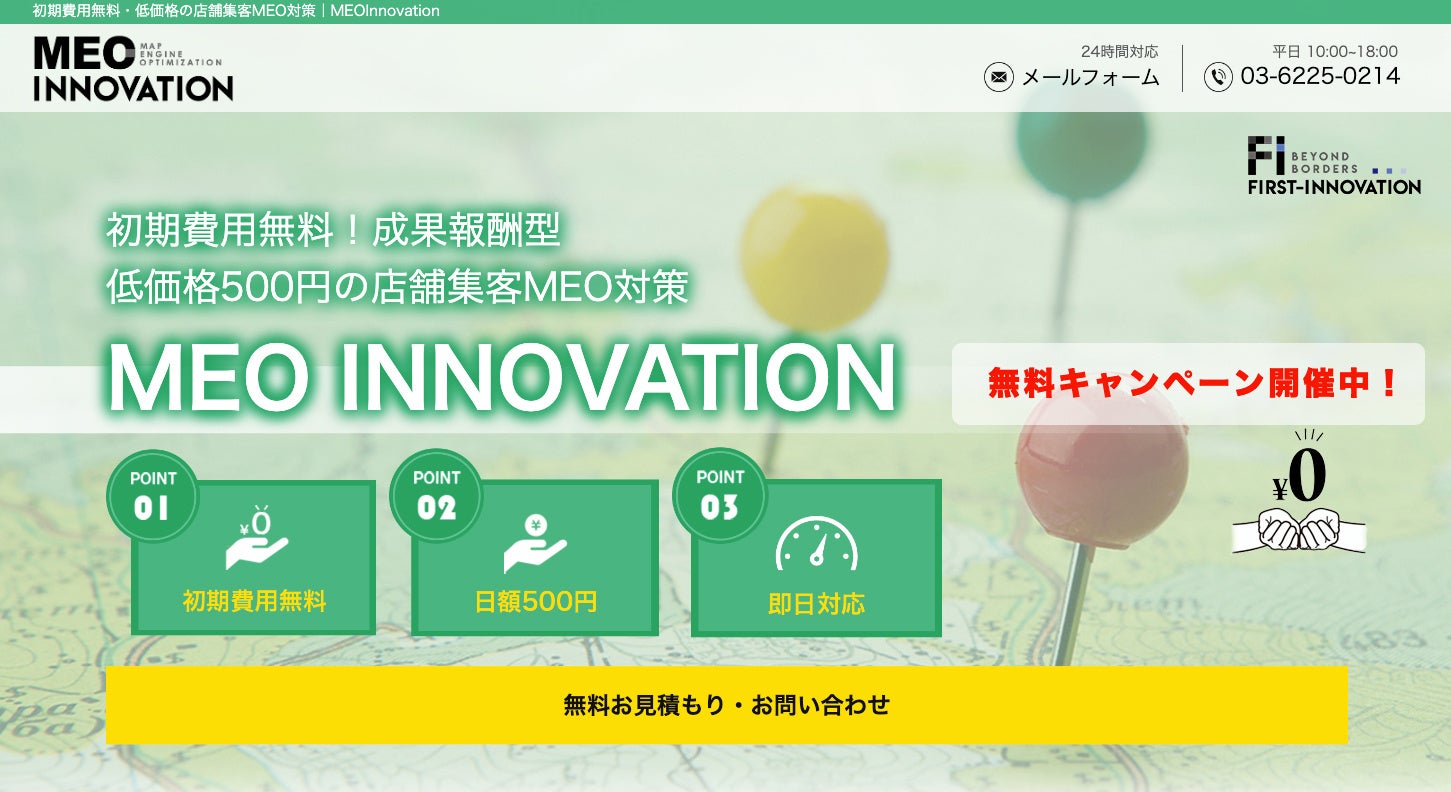 初期費用無料・低価格の店舗集客MEO対策｜MEOInnovation

MEO MAP ENGINE OPTIMIZATION INNOVATION

24時間対応
メールフォーム

平日 10:00~18:00
03-6225-0214

FI BEYOND BORDERS FIRST-INNOVATION

初期費用無料！成果報酬型
低価格500円の店舗集客MEO対策

MEO INNOVATION

無料キャンペーン開催中！

¥0

POINT 01
¥0
初期費用無料

POINT 02
¥
日額500円

POINT 03
即日対応

無料お見積もり・お問い合わせ